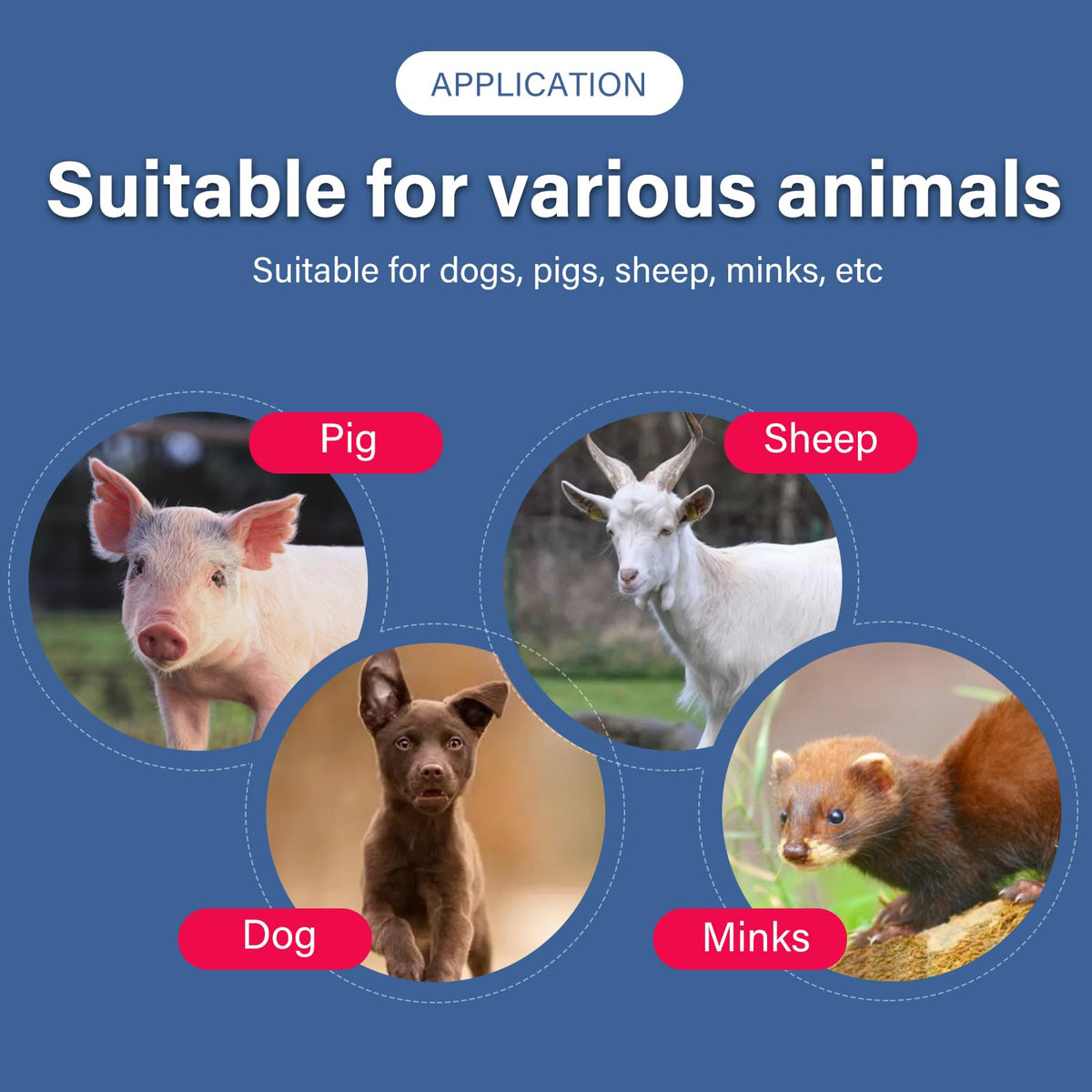 APPLICATION

Suitable for various animals

Suitable for dogs, pigs, sheep, minks, etc

Pig

Sheep

Dog

Minks